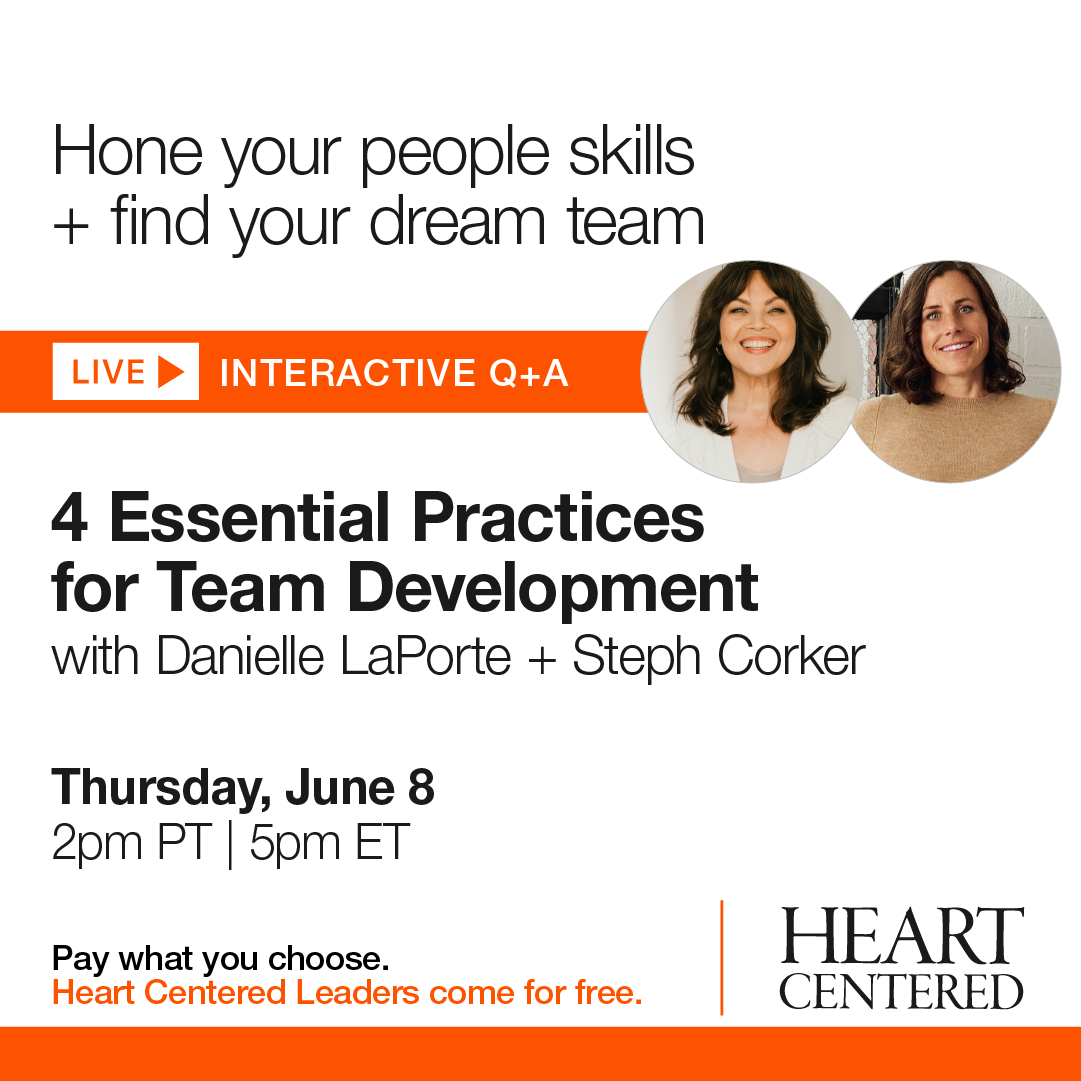 Hone your people skills + find your dream team

LIVE INTERACTIVE Q+A

4 Essential Practices for Team Development
with Danielle LaPorte + Steph Corker

Thursday, June 8
2pm PT | 5pm ET

Pay what you choose.
Heart Centered Leaders come for free.

HEART CENTERED